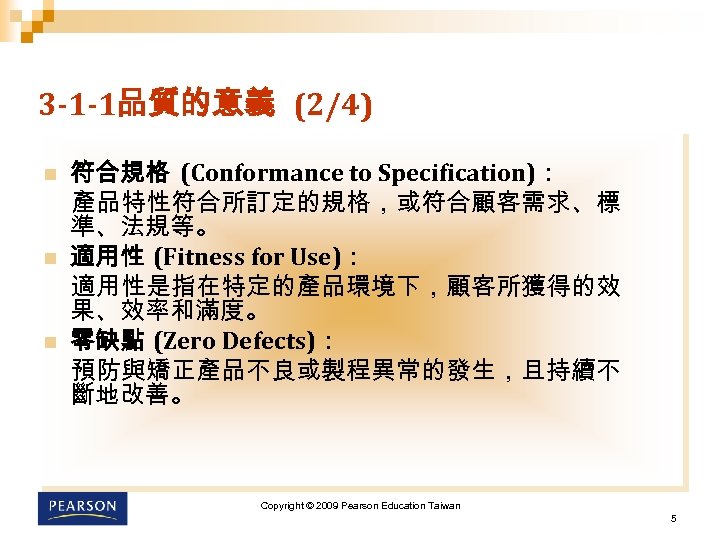 3-1-1品質的意義 (2/4)

符合規格 (Conformance to Specification)：
產品特性符合所訂定的規格，或符合顧客需求、標準、法規等。

適用性 (Fitness for Use)：
適用性是指在特定的產品環境下，顧客所獲得的效果、效率和滿度。

零缺點 (Zero Defects)：
預防與矯正產品不良或製程異常的發生，且持續不斷地改善。

PEARSON

Copyright © 2009 Pearson Education Taiwan

5